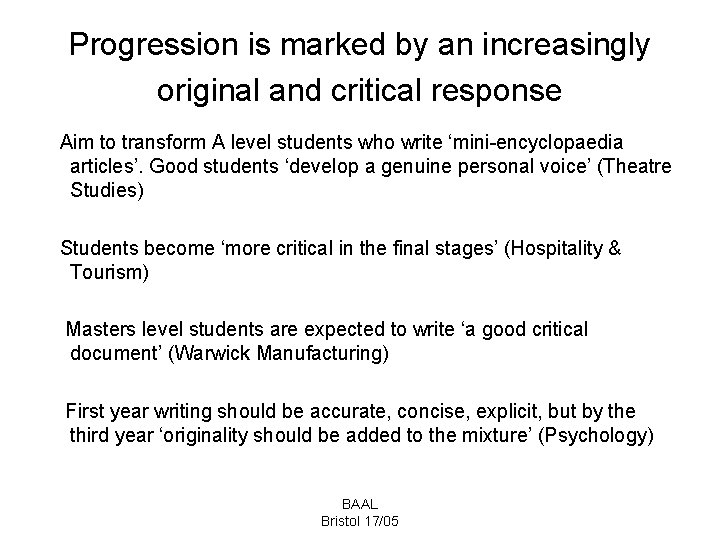 Progression is marked by an increasingly original and critical response

Aim to transform A level students who write ‘mini-encyclopaedia articles’. Good students ‘develop a genuine personal voice’ (Theatre Studies)

Students become ‘more critical in the final stages’ (Hospitality & Tourism)

Masters level students are expected to write ‘a good critical document’ (Warwick Manufacturing)

First year writing should be accurate, concise, explicit, but by the third year ‘originality should be added to the mixture’ (Psychology)

BAAL
Bristol 17/05